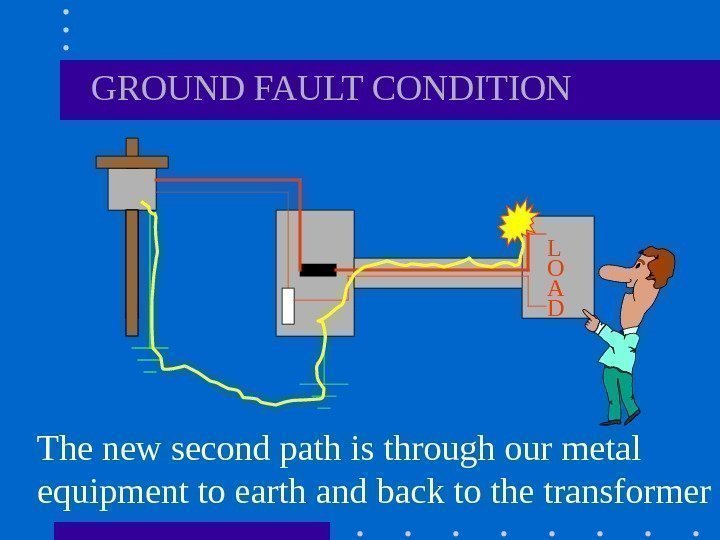 GROUND FAULT CONDITION

LOAD

The new second path is through our metal equipment to earth and back to the transformer